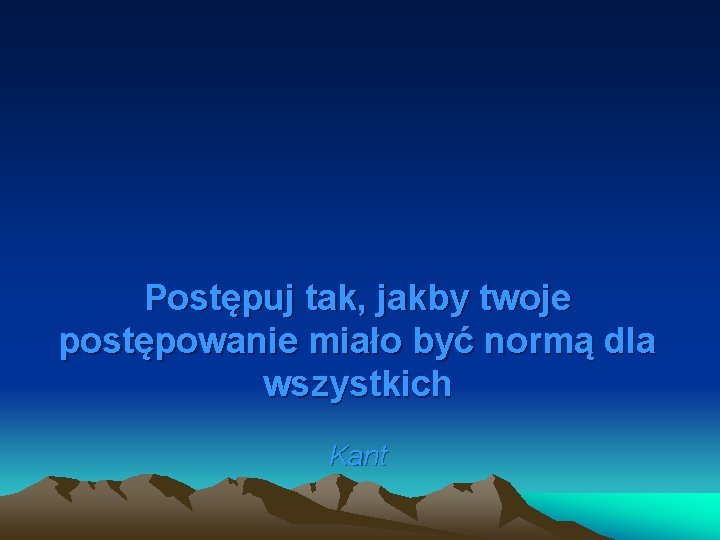 Postępuj tak, jakby twoje postępowanie miało być normą dla wszystkich

Kant